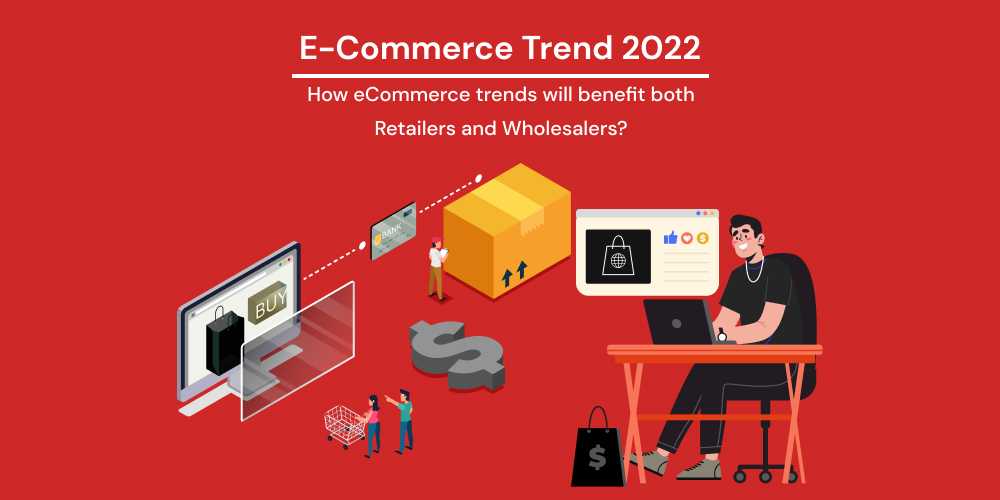 E-Commerce Trend 2022

How eCommerce trends will benefit both Retailers and Wholesalers?

BANK

BUY

$

$